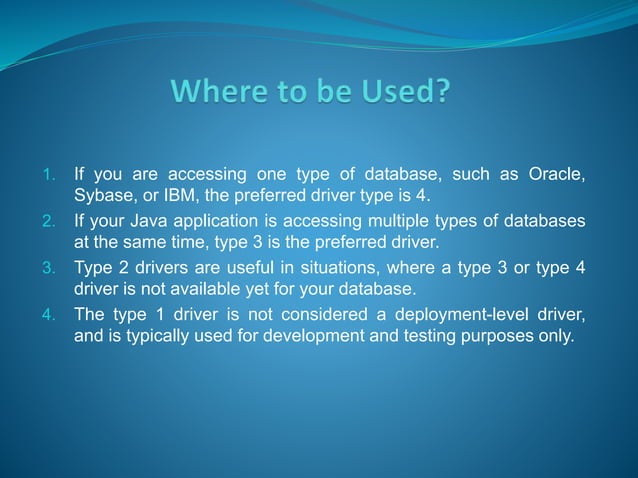 Where to be Used?

1. If you are accessing one type of database, such as Oracle, Sybase, or IBM, the preferred driver type is 4.
2. If your Java application is accessing multiple types of databases at the same time, type 3 is the preferred driver.
3. Type 2 drivers are useful in situations, where a type 3 or type 4 driver is not available yet for your database.
4. The type 1 driver is not considered a deployment-level driver, and is typically used for development and testing purposes only.